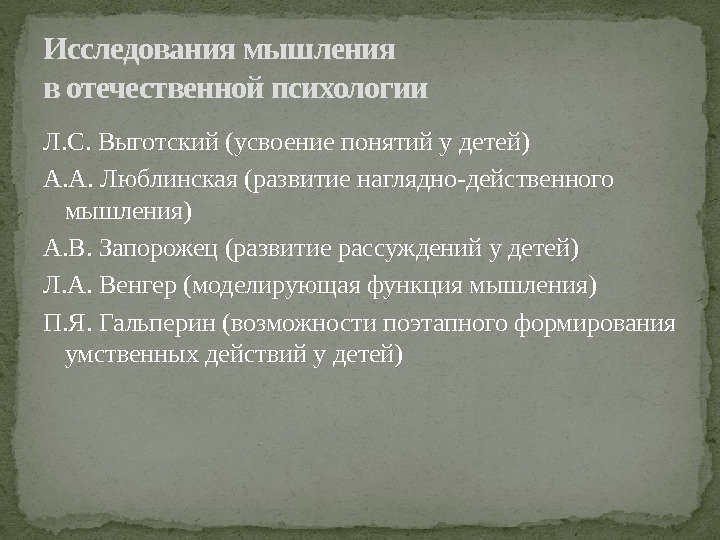 Исследования мышления в отечественной психологии

Л.С. Выготский (усвоение понятий у детей)

А.А. Люблинская (развитие наглядно-действенного мышления)

А.В. Запорожец (развитие рассуждений у детей)

Л.А. Венгер (моделирующая функция мышления)

П.Я. Гальперин (возможности поэтапного формирования умственных действий у детей)